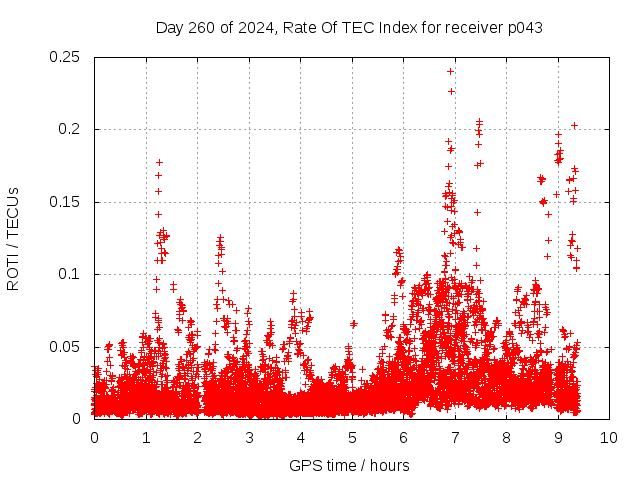 Day 260 of 2024, Rate Of TEC Index for receiver p043

ROTI / TECUs

0.25
0.2
0.15
0.1
0.05
0

0 1 2 3 4 5 6 7 8 9 10

GPS time / hours